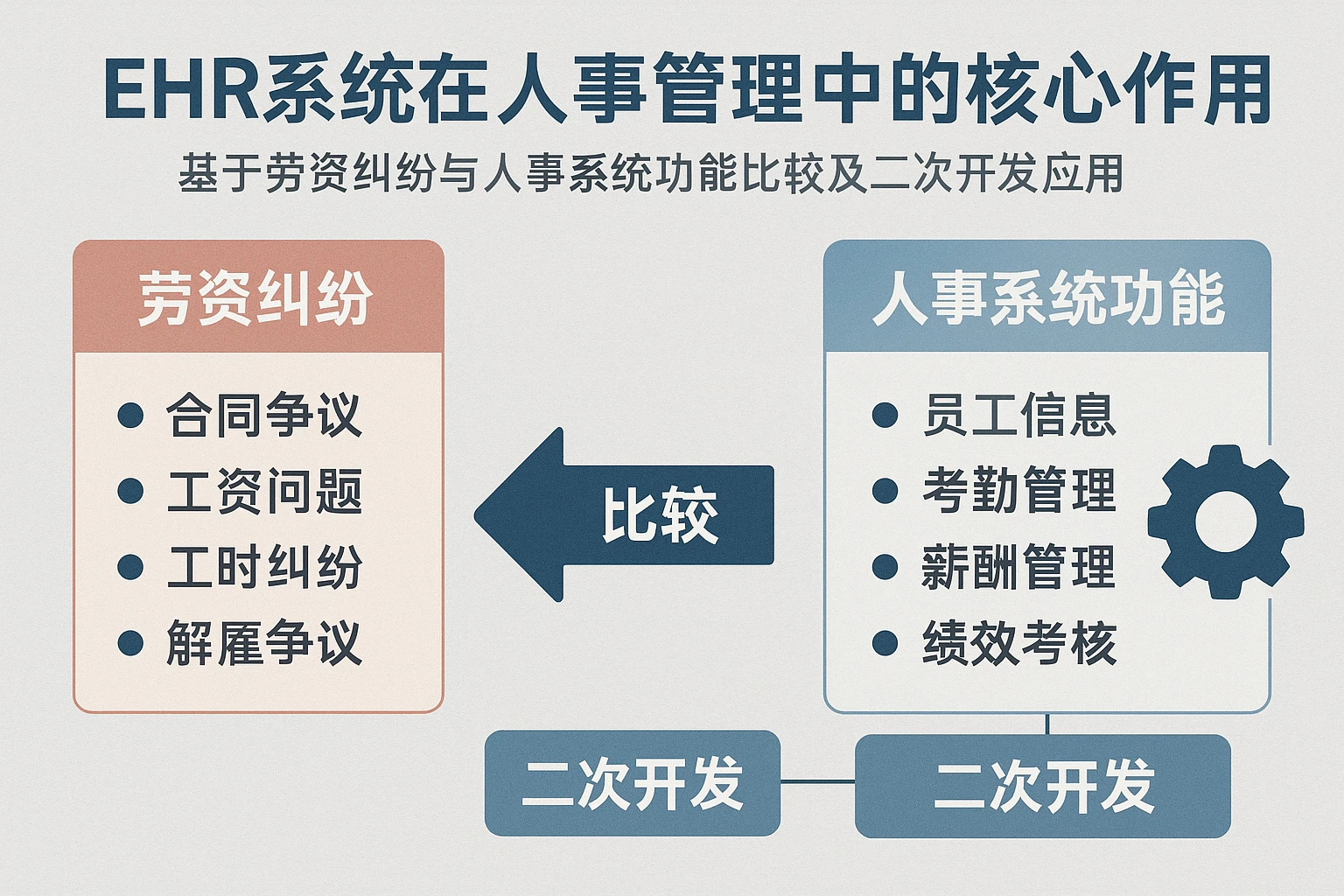 EHR系统在人事管理中的核心作用

基于劳资纠纷与人事系统功能比较及二次开发应用

劳资纠纷

- 合同争议
- 工资问题
- 工时纠纷
- 解雇争议

比较

人事系统功能

- 员工信息
- 考勤管理
- 薪酬管理
- 绩效考核

二次开发

二次开发